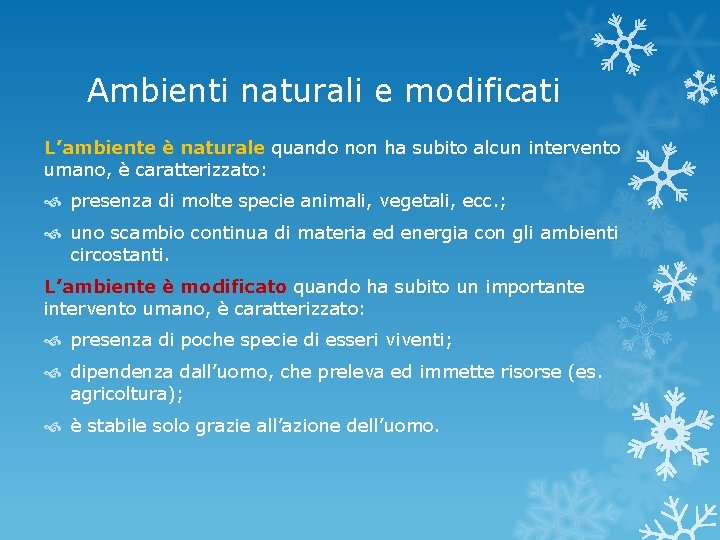 Ambienti naturali e modificati

L’ambiente è naturale quando non ha subito alcun intervento umano, è caratterizzato:

presenza di molte specie animali, vegetali, ecc.;

uno scambio continua di materia ed energia con gli ambienti circostanti.

L’ambiente è modificato quando ha subito un importante intervento umano, è caratterizzato:

presenza di poche specie di esseri viventi;

dipendenza dall’uomo, che preleva ed immette risorse (es. agricoltura);

è stabile solo grazie all’azione dell’uomo.